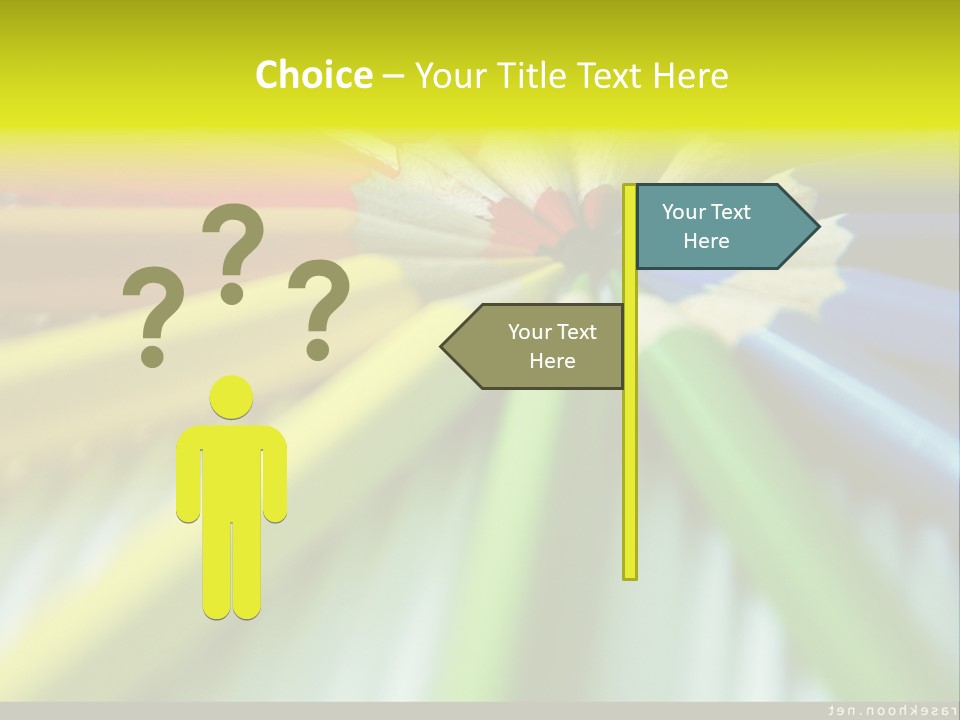 Choice – Your Title Text Here

? ? ?

Your Text Here

Your Text Here

rasekhoon.net